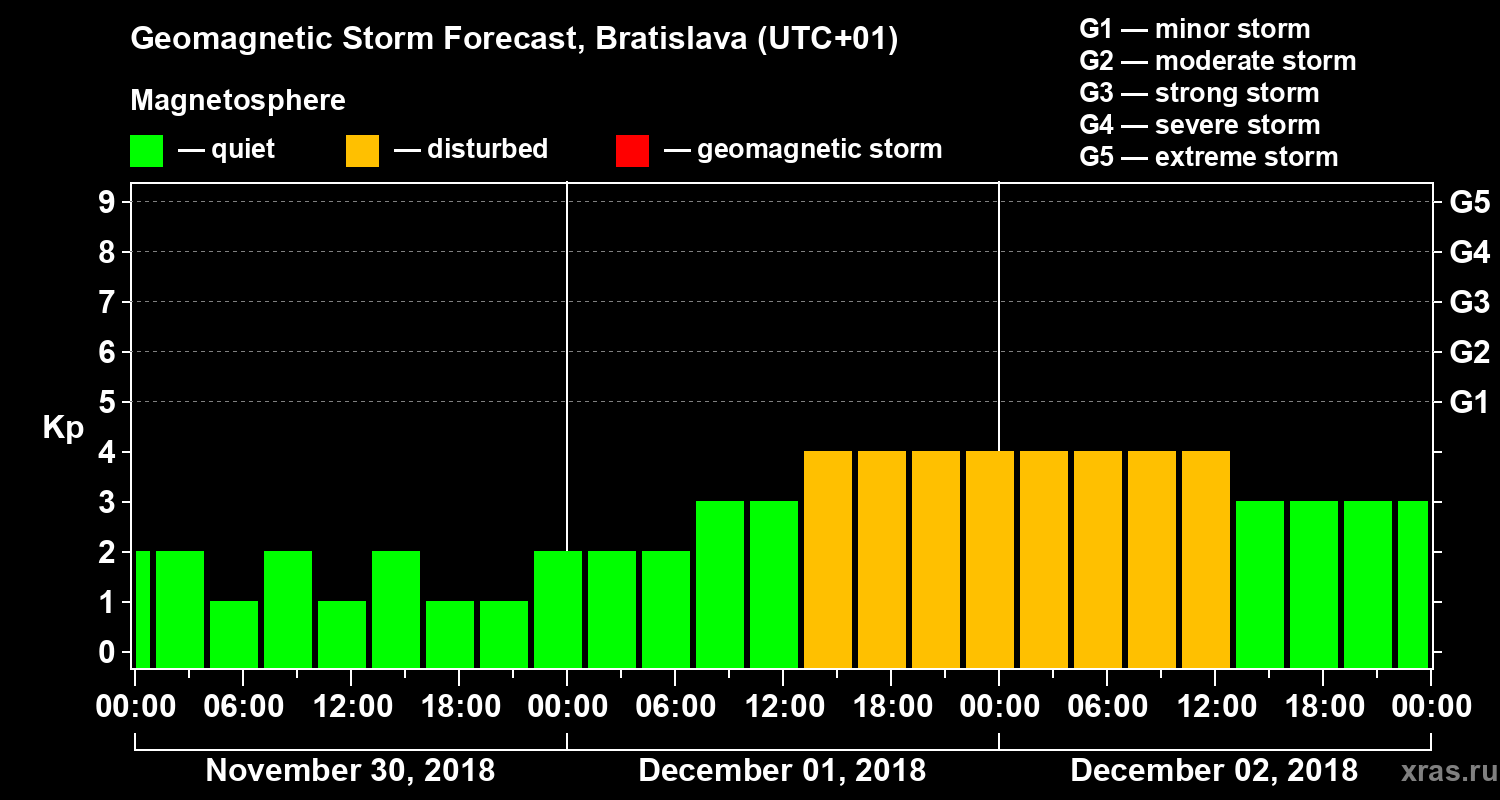 Geomagnetic Storm Forecast, Bratislava (UTC+01)

Magnetosphere

— quiet — disturbed — geomagnetic storm

G1 — minor storm
G2 — moderate storm
G3 — strong storm
G4 — severe storm
G5 — extreme storm

Kp

9
8
7
6
5
4
3
2
1
0

G5
G4
G3
G2
G1

00:00 06:00 12:00 18:00 00:00 06:00 12:00 18:00 00:00 06:00 12:00 18:00 00:00

November 30, 2018
December 01, 2018
December 02, 2018

xras.ru